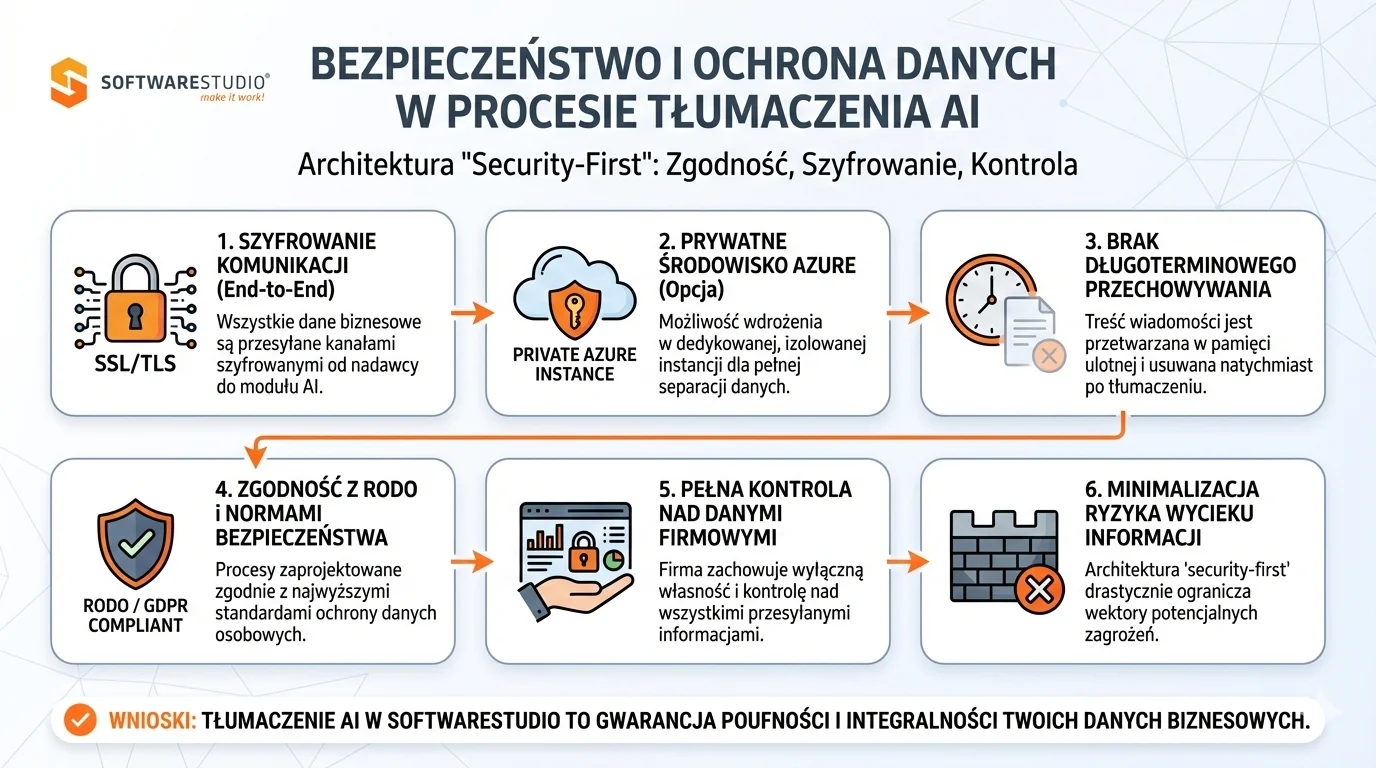 SOFTWARESTUDIO®
make it work!

BEZPIECZEŃSTWO I OCHRONA DANYCH W PROCESIE TŁUMACZENIA AI

Architektura "Security-First": Zgodność, Szyfrowanie, Kontrola

SSL/TLS

1. SZYFROWANIE KOMUNIKACJI (End-to-End)

Wszystkie dane biznesowe są przesyłane kanałami szyfrowanymi od nadawcy do modułu AI.

PRIVATE AZURE INSTANCE

2. PRYWATNE ŚRODOWISKO AZURE (Opcja)

Możliwość wdrożenia w dedykowanej, izolowanej instancji dla pełnej separacji danych.

3. BRAK DŁUGOTERMINOWEGO PRZECHOWYWANIA

Treść wiadomości jest przetwarzana w pamięci ulotnej i usuwana natychmiast po tłumaczeniu.

RODO / GDPR COMPLIANT

4. ZGODNOŚĆ Z RODO i NORMAMI BEZPIECZEŃSTWA

Procesy zaprojektowane zgodnie z najwyższymi standardami ochrony danych osobowych.

5. PEŁNA KONTROLA NAD DANYMI FIRMOWYMI

Firma zachowuje wyłączną własność i kontrolę nad wszystkimi przesyłanymi informacjami.

6. MINIMALIZACJA RYZYKA WYCIEKU INFORMACJI

Architektura 'security-first' drastycznie ogranicza wektory potencjalnych zagrożeń.

WNIOSKI: TŁUMACZENIE AI W SOFTWARESTUDIO TO GWARANCJA POUFNOŚCI I INTEGRALNOŚCI TWOICH DANYCH BIZNESOWYCH.